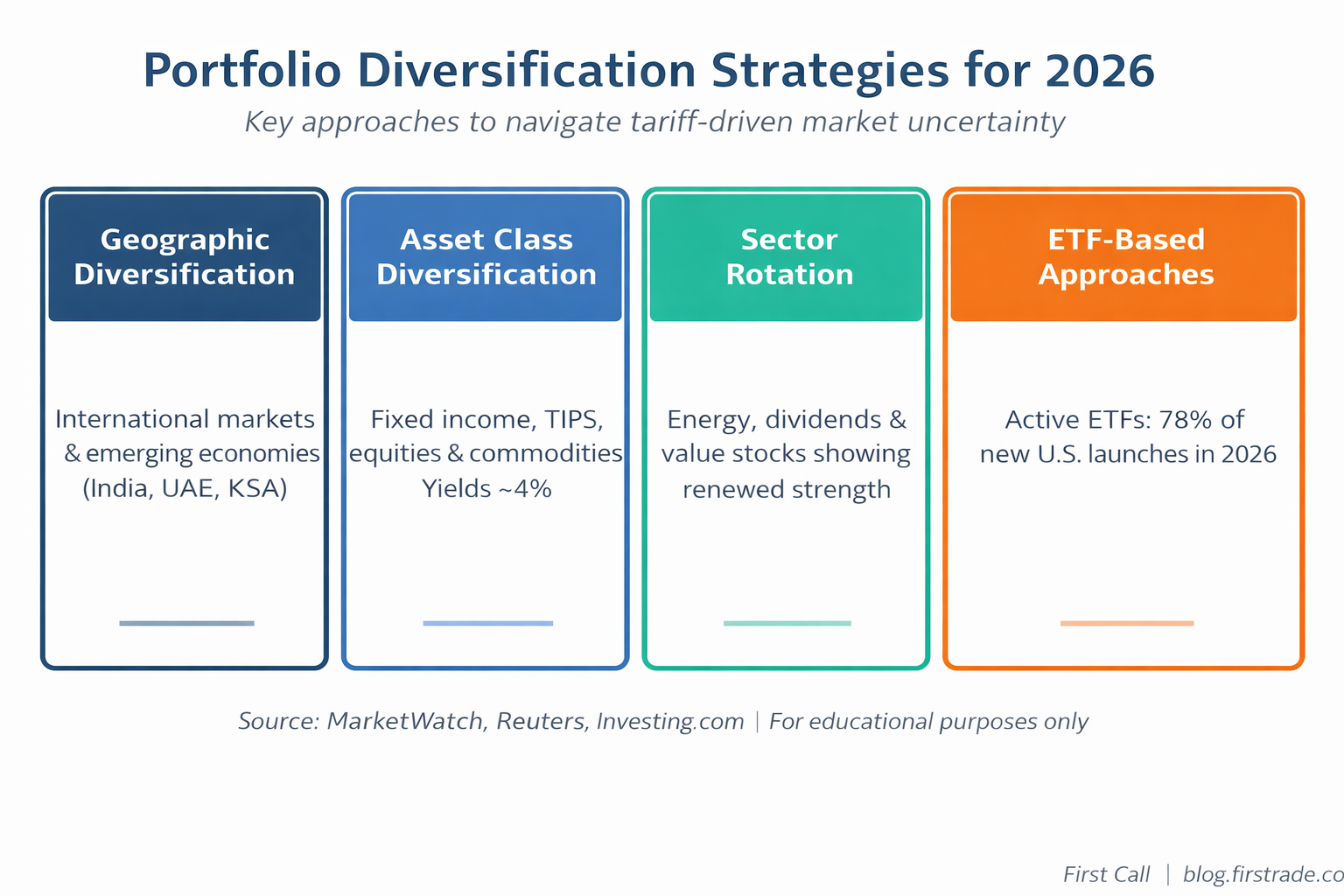 Portfolio Diversification Strategies for 2026

Key approaches to navigate tariff-driven market uncertainty

Geographic Diversification

International markets & emerging economies (India, UAE, KSA)

Asset Class Diversification

Fixed income, TIPS, equities & commodities Yields ~4%

Sector Rotation

Energy, dividends & value stocks showing renewed strength

ETF-Based Approaches

Active ETFs: 78% of new U.S. launches in 2026

Source: MarketWatch, Reuters, Investing.com | For educational purposes only

First Call | blog.firstrade.co